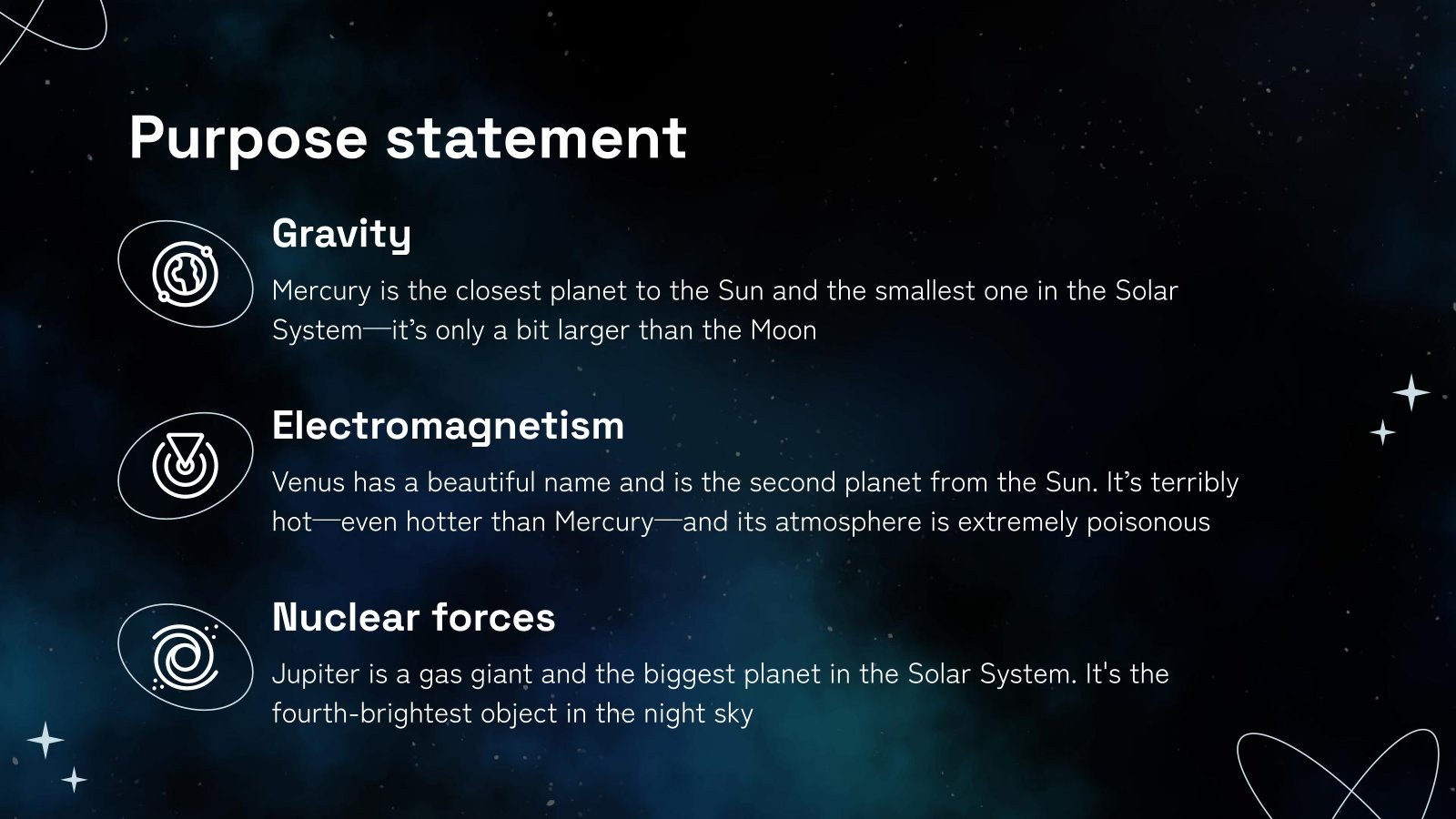 Purpose statement

Gravity

Mercury is the closest planet to the Sun and the smallest one in the Solar System—it's only a bit larger than the Moon

Electromagnetism

Venus has a beautiful name and is the second planet from the Sun. It's terribly hot—even hotter than Mercury—and its atmosphere is extremely poisonous

Nuclear forces

Jupiter is a gas giant and the biggest planet in the Solar System. It's the fourth-brightest object in the night sky